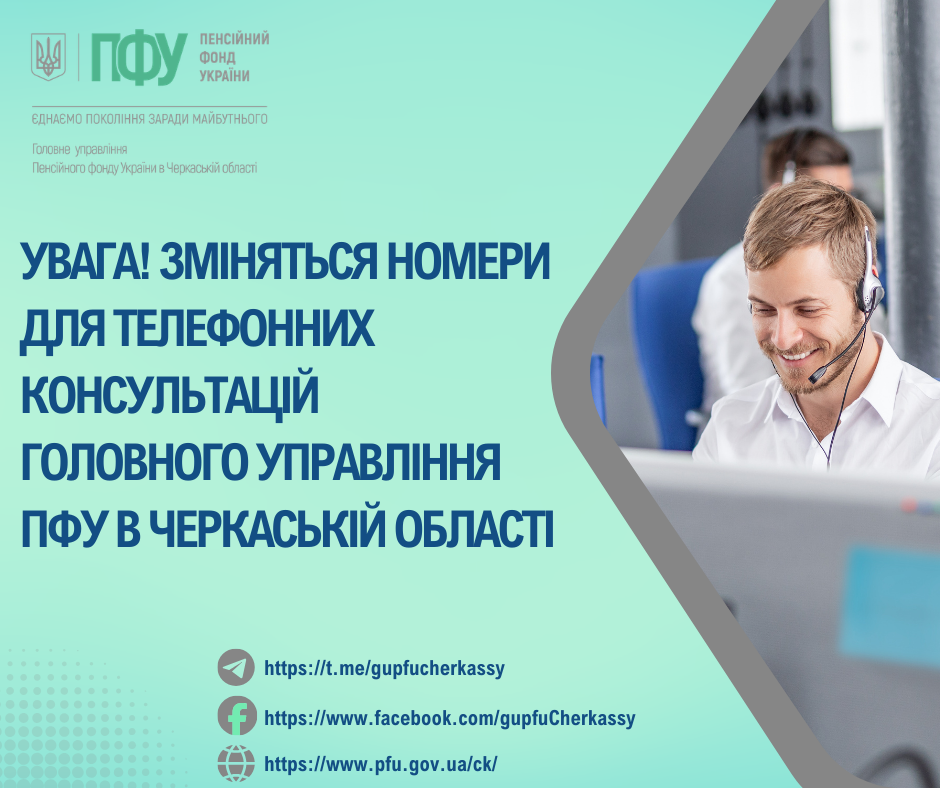 ПФУ ПЕНСІЙНИЙ ФОНД УКРАЇНИ

ЄДНАЄМО ПОКОЛІННЯ ЗАРАДИ МАЙБУТНЬОГО

Головне управління Пенсійного фонду України в Черкаській області

УВАГА! ЗМІНЯТЬСЯ НОМЕРИ ДЛЯ ТЕЛЕФОННИХ КОНСУЛЬТАЦІЙ ГОЛОВНОГО УПРАВЛІННЯ ПФУ В ЧЕРКАСЬКІЙ ОБЛАСТІ

https://t.me/gupfucherkassy

https://www.facebook.com/gupfuCherkassy

https://www.pfu.gov.ua/ck/